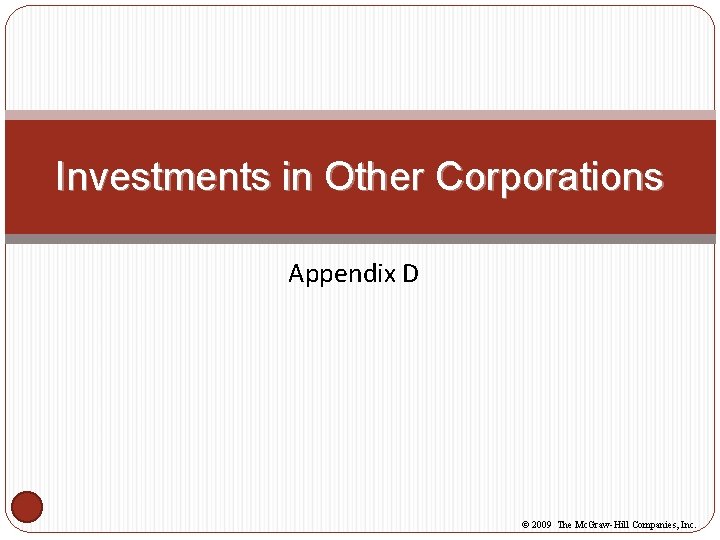 Investments in Other Corporations

Appendix D

© 2009 The McGraw-Hill Companies, Inc.